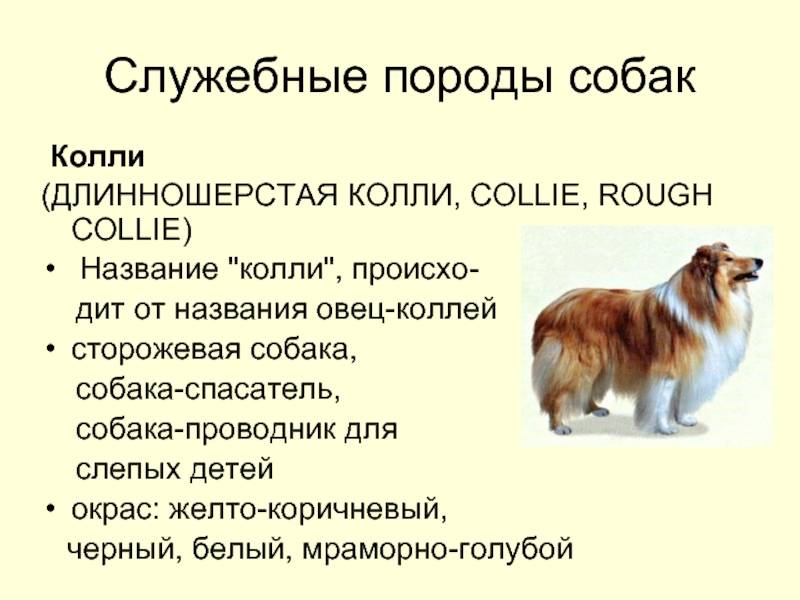 Служебные породы собак

Колли
(ДЛИННОШЕРСТАЯ КОЛЛИ, COLLIE, ROUGH COLLIE)
• Название "колли", происходит от названия овец-коллей
• сторожевая собака, собака-спасатель, собака-проводник для слепых детей
• окрас: желто-коричневый, черный, белый, мраморно-голубой